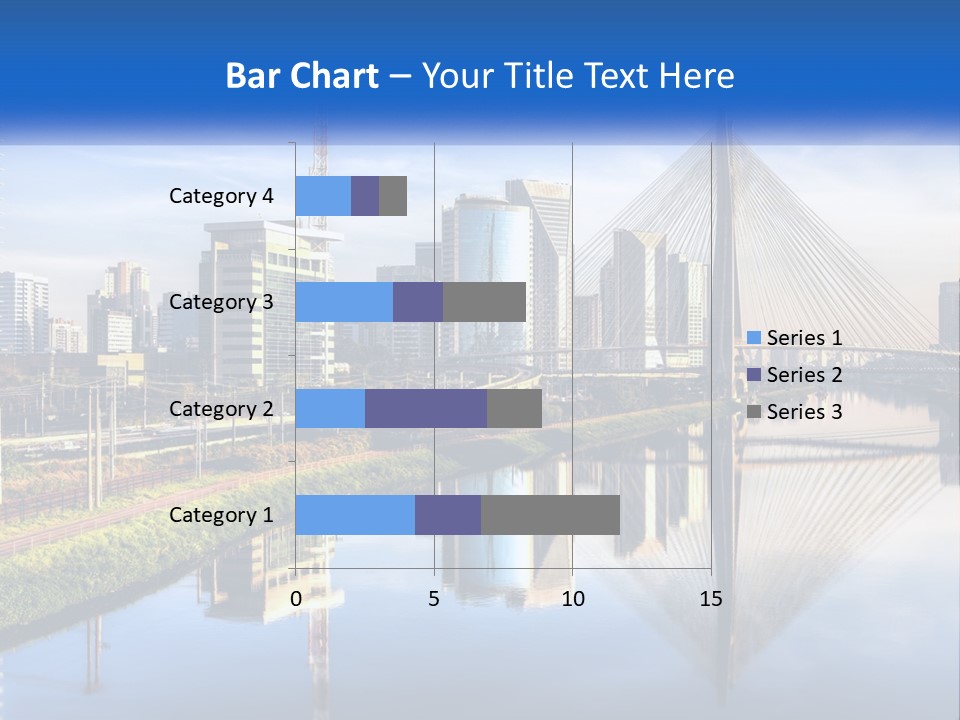 Bar Chart – Your Title Text Here

Category 4
Category 3
Category 2
Category 1

0
5
10
15

Series 1
Series 2
Series 3